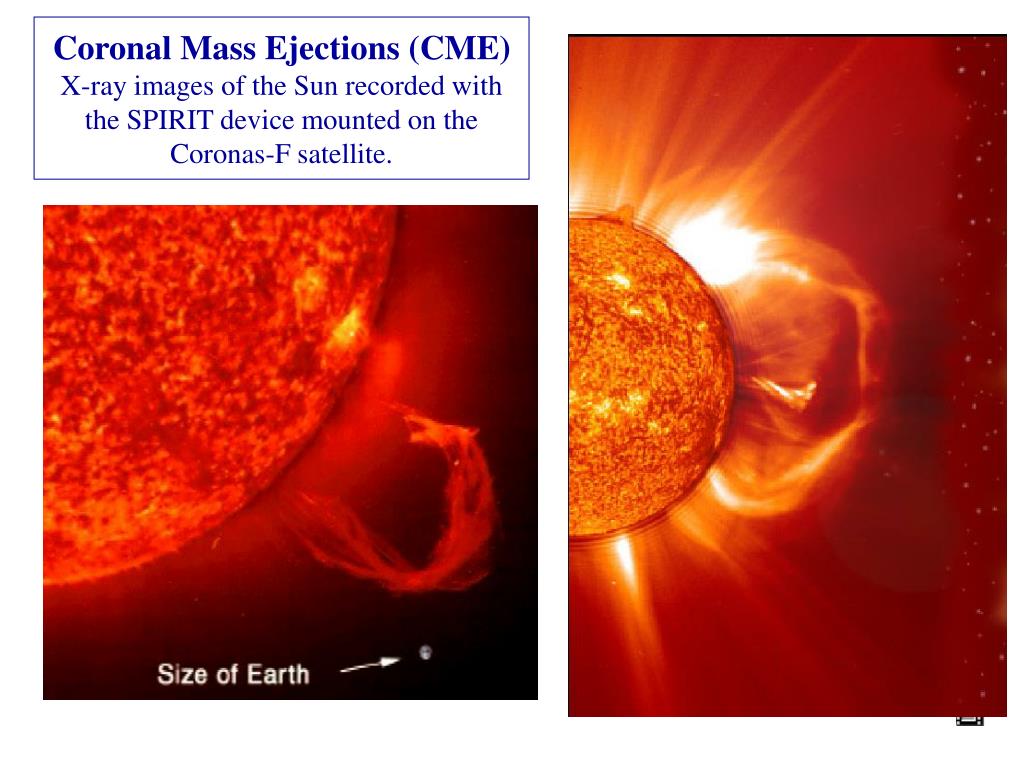 Coronal Mass Ejections (CME)
X-ray images of the Sun recorded with the SPIRIT device mounted on the Coronas-F satellite.

Size of Earth